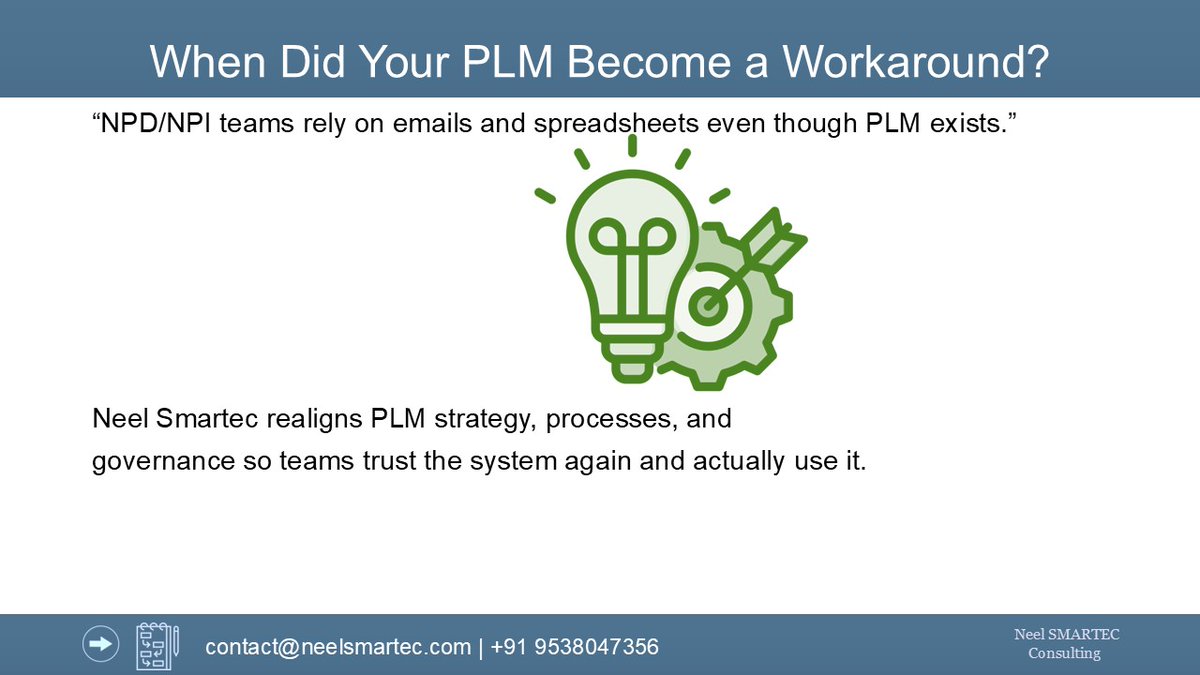 When Did Your PLM Become a Workaround?

“NPD/NPI teams rely on emails and spreadsheets even though PLM exists.”

Neel Smartec realigns PLM strategy, processes, and governance so teams trust the system again and actually use it.

contact@neelsmartec.com | +91 9538047356

Neel SMARTEC Consulting